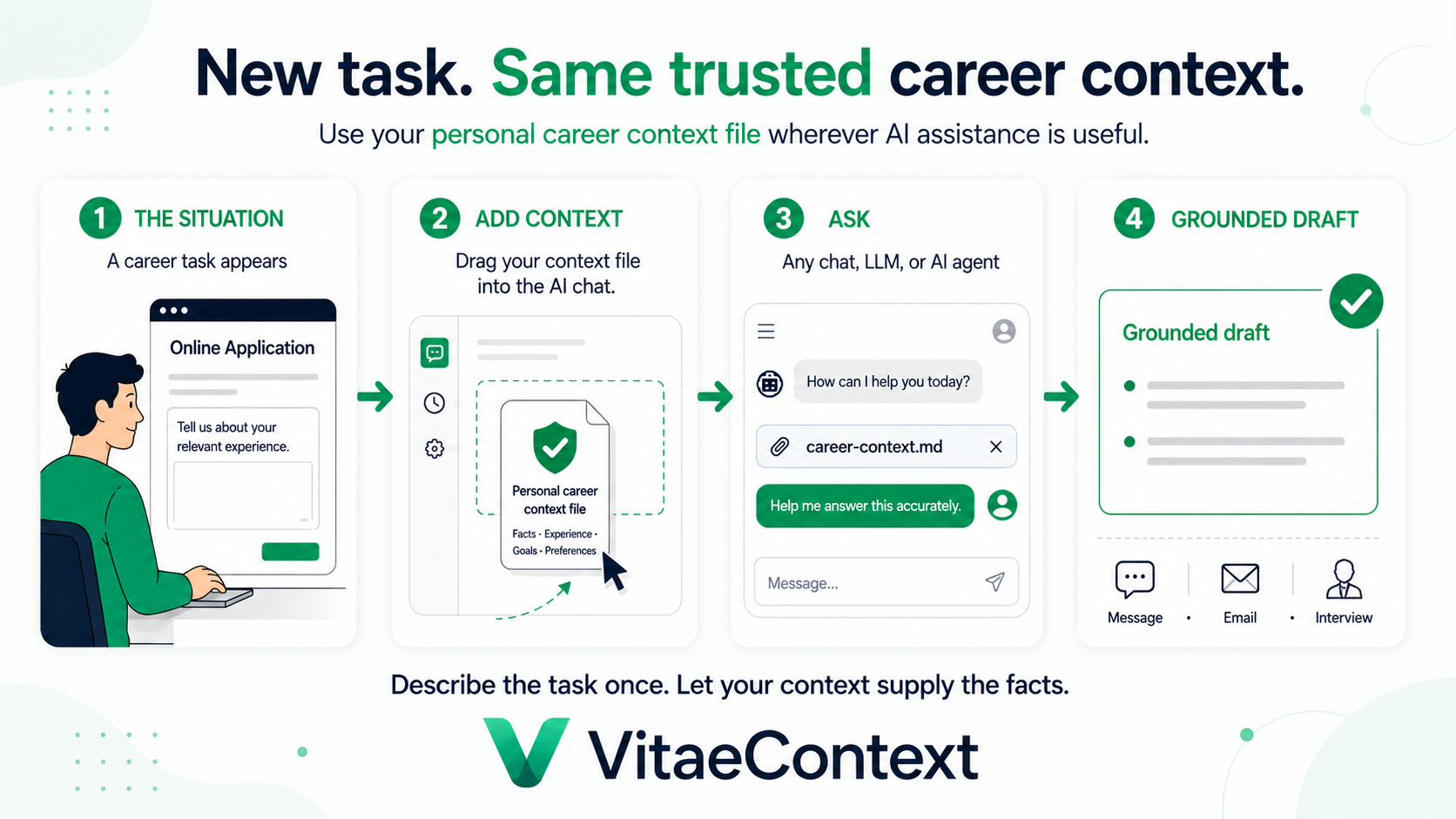 New task. Same trusted career context.

Use your personal career context file wherever AI assistance is useful.

1 THE SITUATION

A career task appears

Online Application

Tell us about your relevant experience.

2 ADD CONTEXT

Drag your context file into the AI chat.

Personal career context file

Facts · Experience · Goals · Preferences

3 ASK

Any chat, LLM, or AI agent

How can I help you today?

career-context.md

Help me answer this accurately.

Message...

4 GROUNDED DRAFT

Grounded draft

Message · Email · Interview

Describe the task once. Let your context supply the facts.

VitaeContext